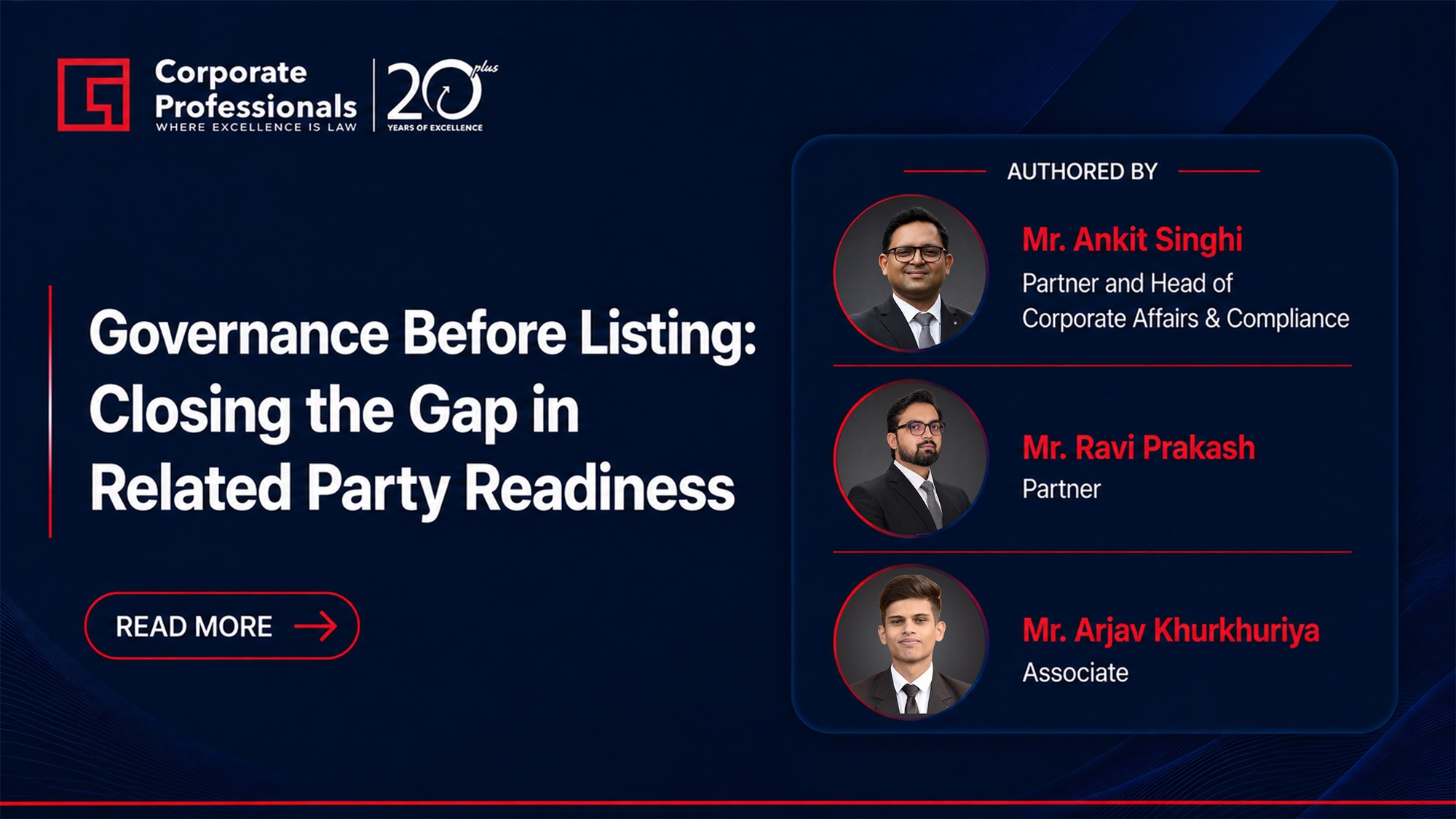 Corporate Professionals
WHERE EXCELLENCE IS LAW

20 plus
YEARS OF EXCELLENCE

Governance Before Listing: Closing the Gap in Related Party Readiness

READ MORE

AUTHORED BY

Mr. Ankit Singhi
Partner and Head of Corporate Affairs & Compliance

Mr. Ravi Prakash
Partner

Mr. Arjav Khurkhuriya
Associate